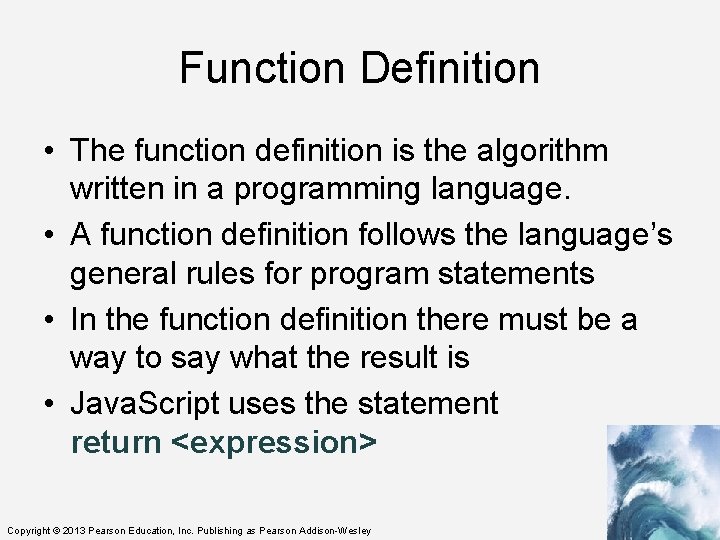 Function Definition

• The function definition is the algorithm written in a programming language.

• A function definition follows the language's general rules for program statements

• In the function definition there must be a way to say what the result is

• JavaScript uses the statement
return <expression>

Copyright © 2013 Pearson Education, Inc. Publishing as Pearson Addison-Wesley